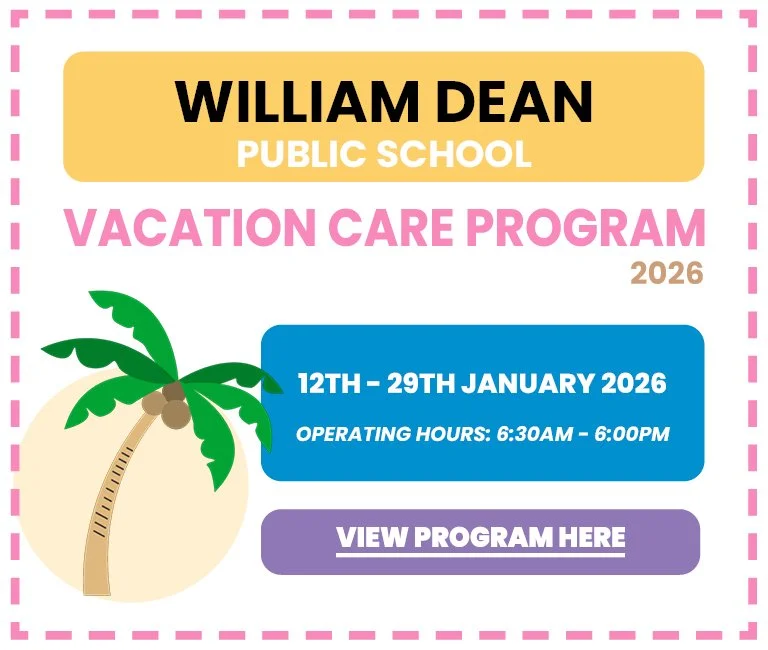 WILLIAM DEAN
PUBLIC SCHOOL

VACATION CARE PROGRAM
2026

12TH - 29TH JANUARY 2026
OPERATING HOURS: 6:30AM - 6:00PM

VIEW PROGRAM HERE